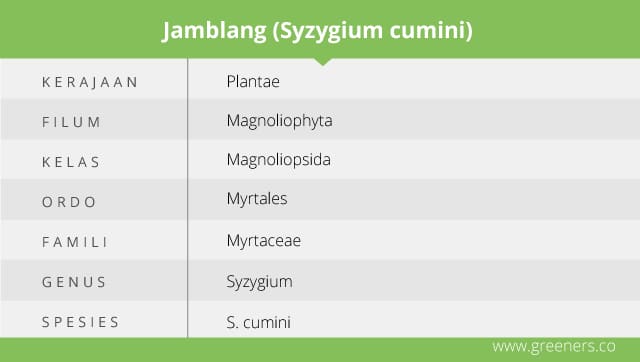 Jamblang (Syzygium cumini)

| KERAJAAN | Plantae |
|---|---|
| FILUM | Magnoliophyta |
| KELAS | Magnoliopsida |
| ORDO | Myrtales |
| FAMILI | Myrtaceae |
| GENUS | Syzygium |
| SPESIES | S. cumini |

www.greeners.co